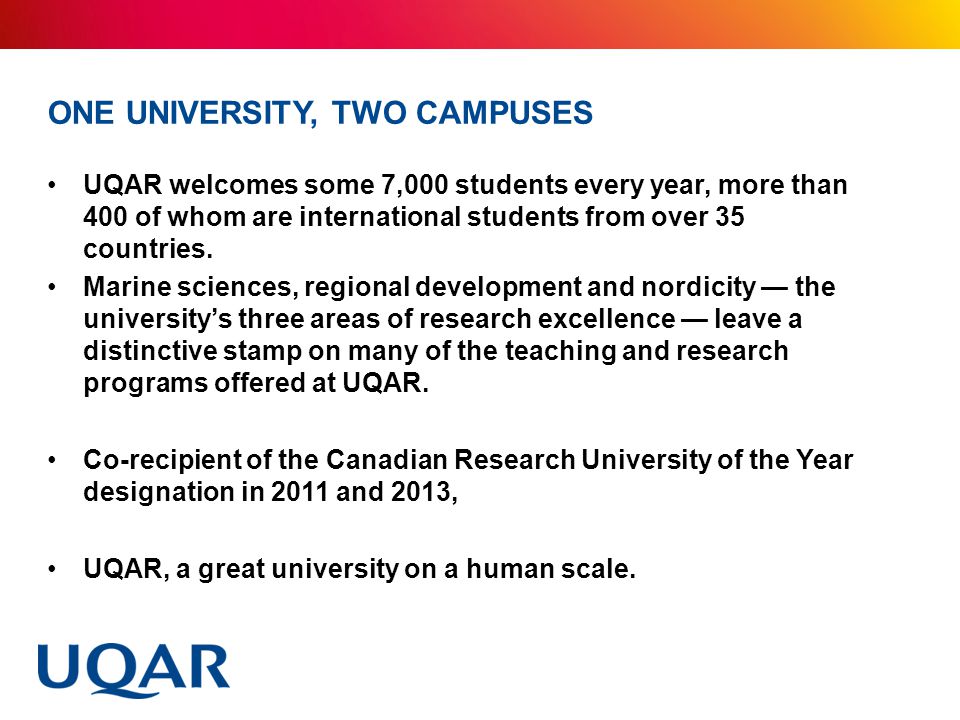 ONE UNIVERSITY, TWO CAMPUSES

• UQAR welcomes some 7,000 students every year, more than 400 of whom are international students from over 35 countries.

• Marine sciences, regional development and nordicity — the university's three areas of research excellence — leave a distinctive stamp on many of the teaching and research programs offered at UQAR.

• Co-recipient of the Canadian Research University of the Year designation in 2011 and 2013,

• UQAR, a great university on a human scale.

UQAR